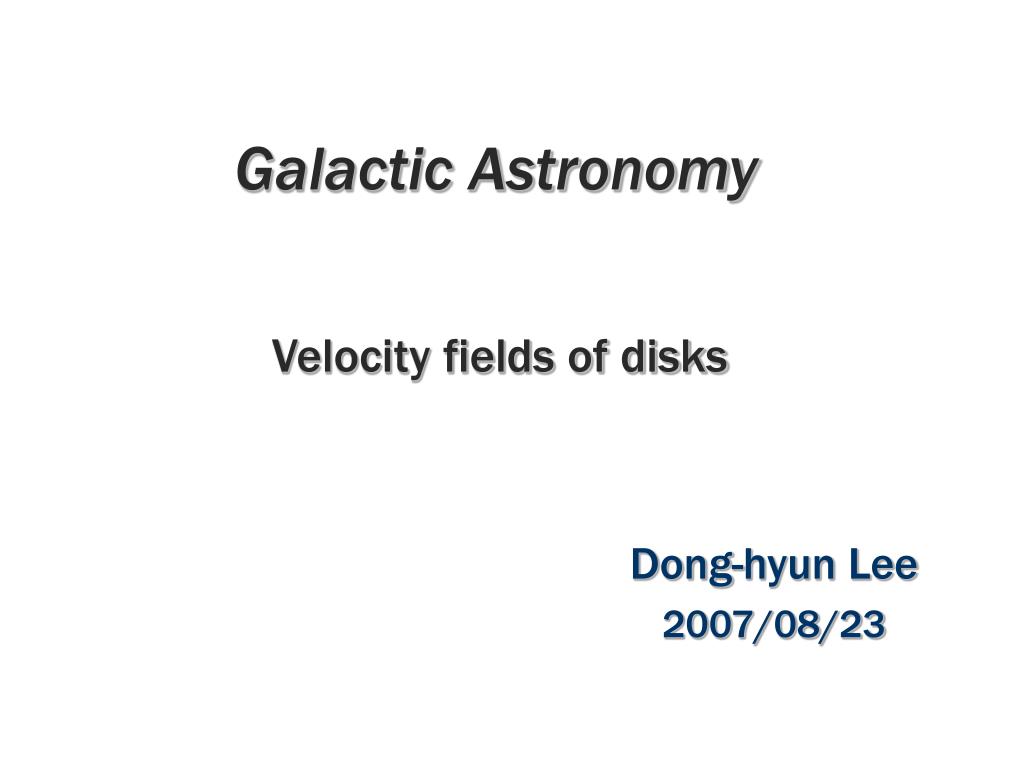 Galactic Astronomy

Velocity fields of disks

Dong-hyun Lee
2007/08/23